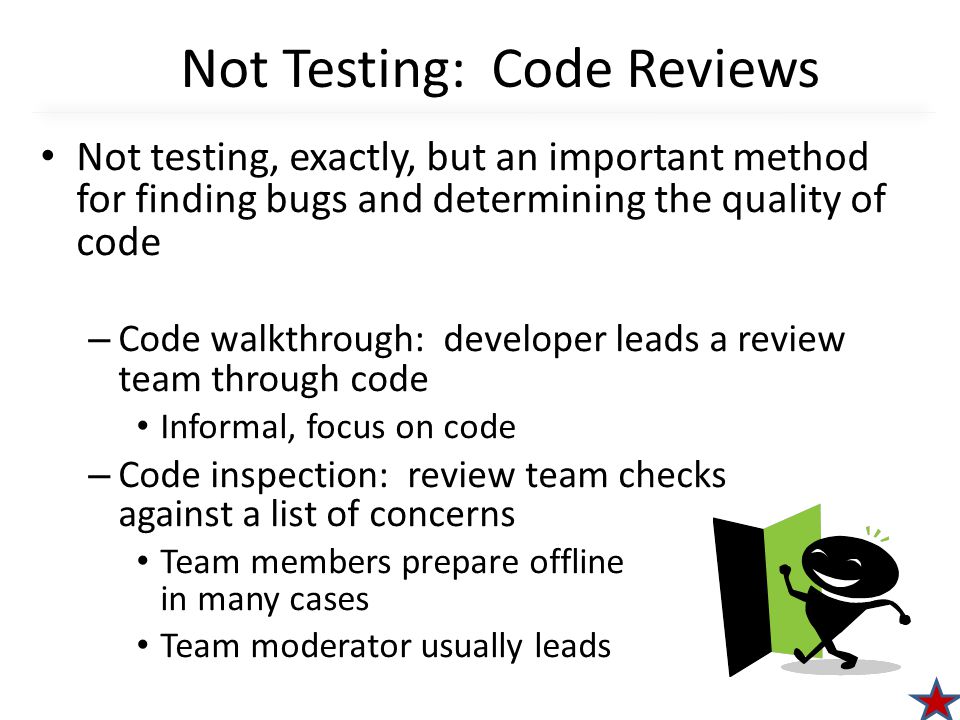 Not Testing: Code Reviews

• Not testing, exactly, but an important method for finding bugs and determining the quality of code

– Code walkthrough: developer leads a review team through code

• Informal, focus on code

– Code inspection: review team checks against a list of concerns

• Team members prepare offline in many cases

• Team moderator usually leads